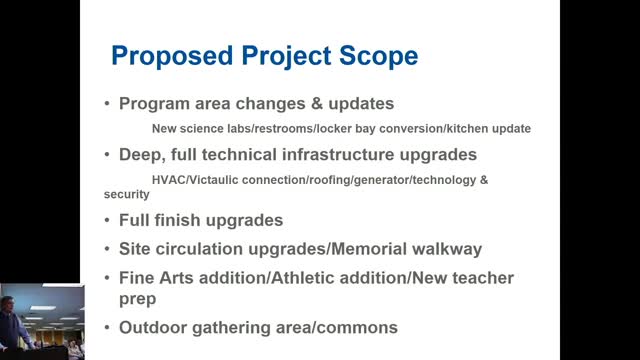 Proposed Project Scope

• Program area changes & updates

New science labs/restrooms/locker bay conversion/kitchen update

• Deep, full technical infrastructure upgrades

HVAC/Victaulic connection/roofing/generator/technology & security

• Full finish upgrades

• Site circulation upgrades/Memorial walkway

• Fine Arts addition/Athletic addition/New teacher prep

• Outdoor gathering area/commons